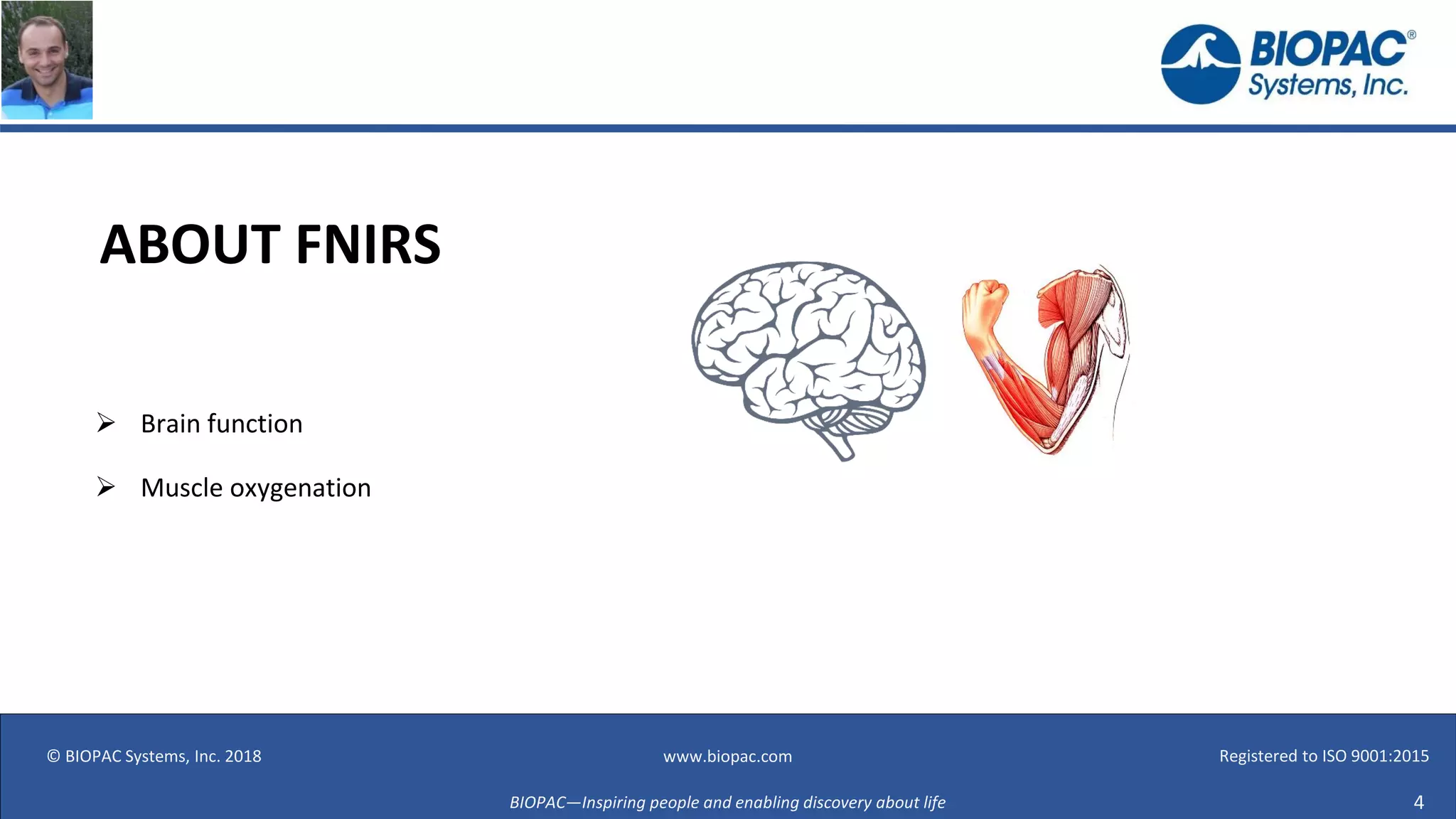 BIOPAC®
Systems, Inc.

ABOUT FNIRS

➢ Brain function

➢ Muscle oxygenation

© BIOPAC Systems, Inc. 2018

www.biopac.com

Registered to ISO 9001:2015

BIOPAC—Inspiring people and enabling discovery about life

4